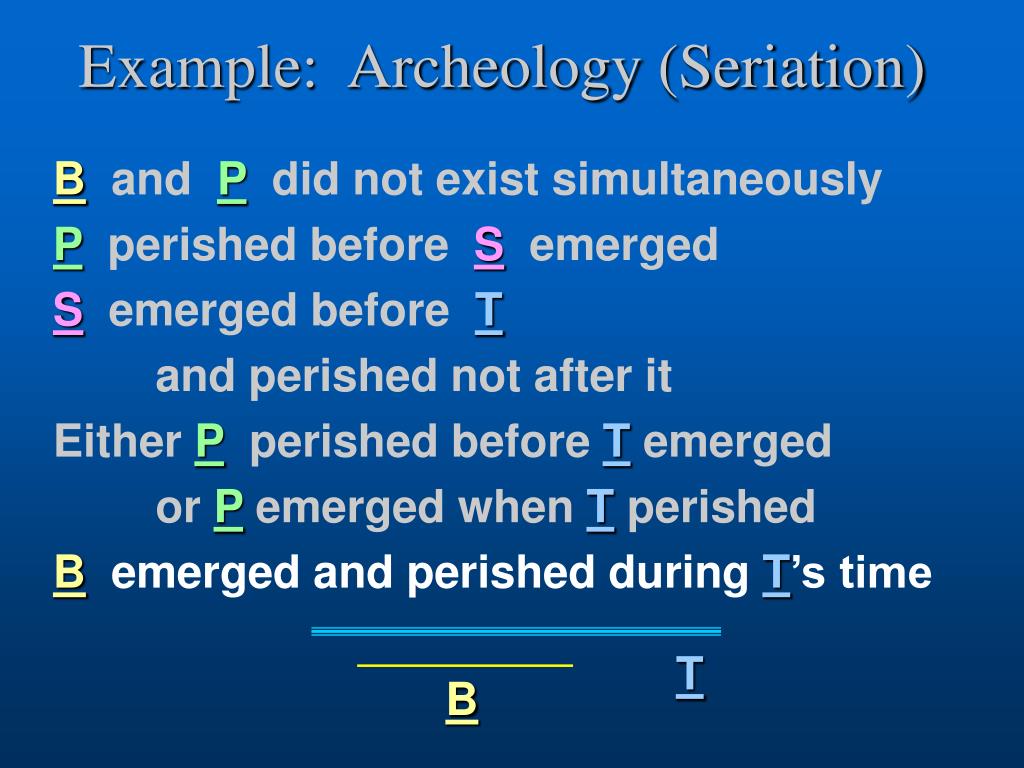 Example: Archeology (Seriation)

B and P did not exist simultaneously
P perished before S emerged
S emerged before T
and perished not after it
Either P perished before T emerged
or P emerged when T perished
B emerged and perished during T's time

T
B